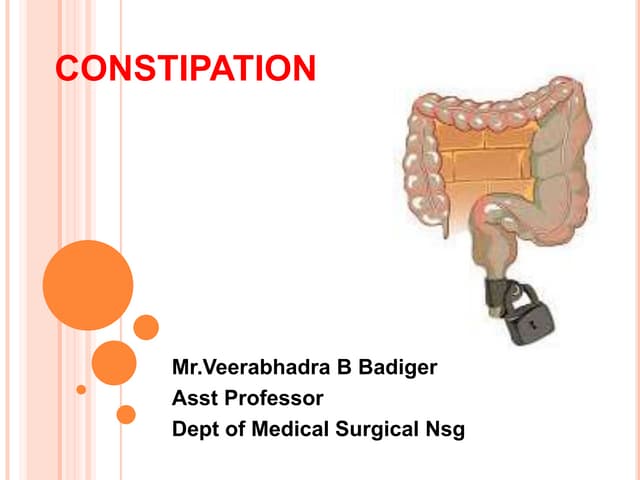 CONSTIPATION

Mr.Veerabhadra B Badiger
Asst Professor
Dept of Medical Surgical Nsg